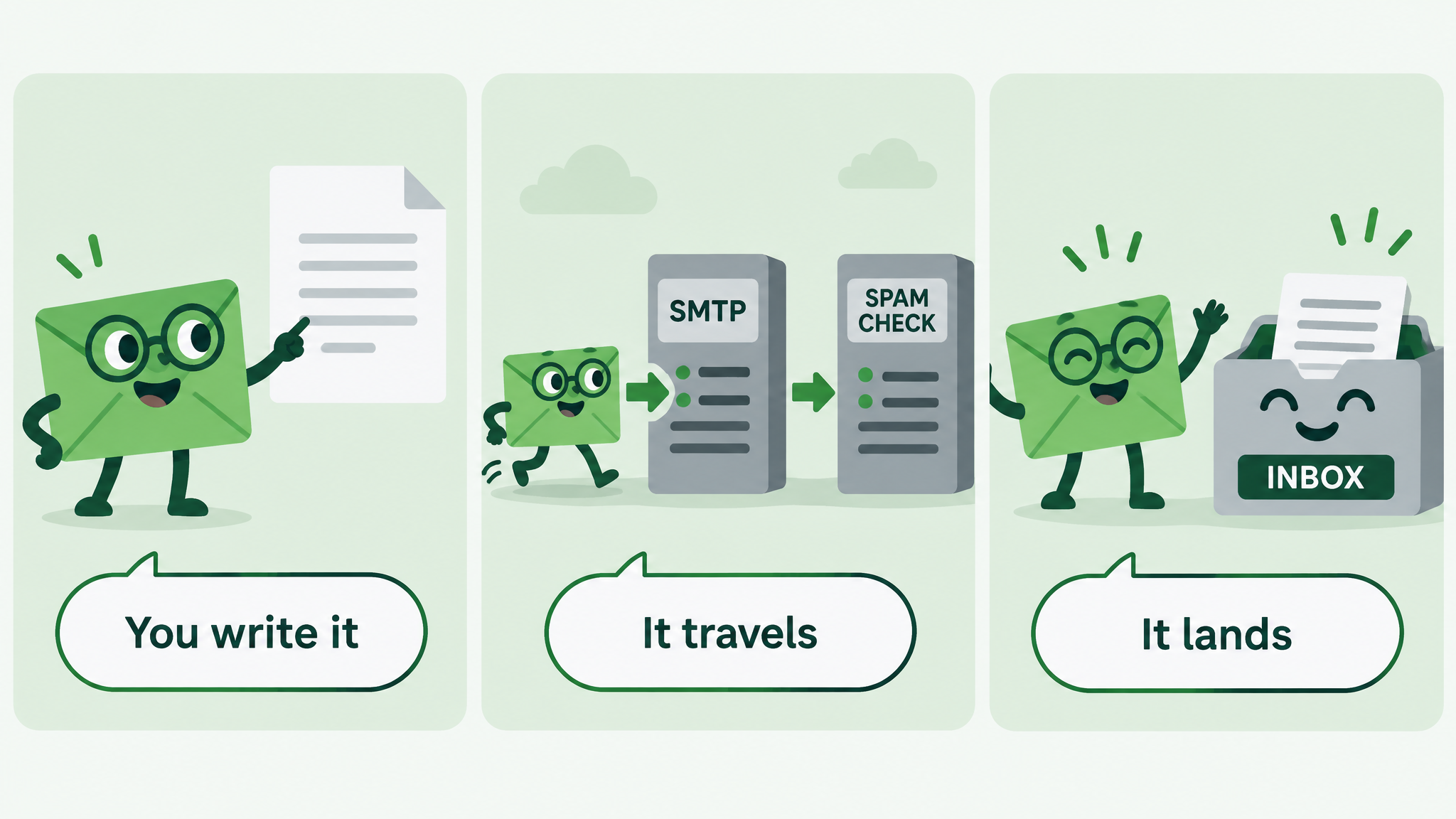 You write it

SMTP

SPAM CHECK

It travels

INBOX

It lands